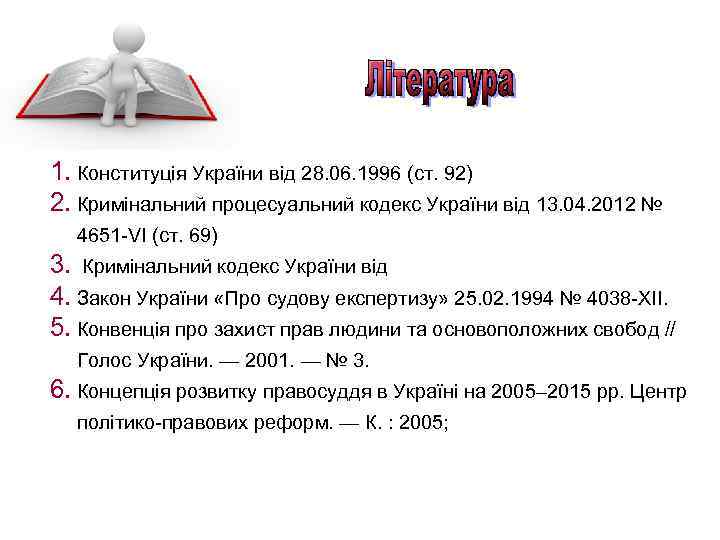 Література

1. Конституція України від 28.06.1996 (ст. 92)
2. Кримінальний процесуальний кодекс України від 13.04.2012 № 4651-VI (ст. 69)
3. Кримінальний кодекс України від
4. Закон України «Про судову експертизу» 25.02.1994 № 4038-XII.
5. Конвенція про захист прав людини та основоположних свобод // Голос України. — 2001. — № 3.
6. Концепція розвитку правосуддя в Україні на 2005–2015 рр. Центр політико-правових реформ. — К. : 2005;